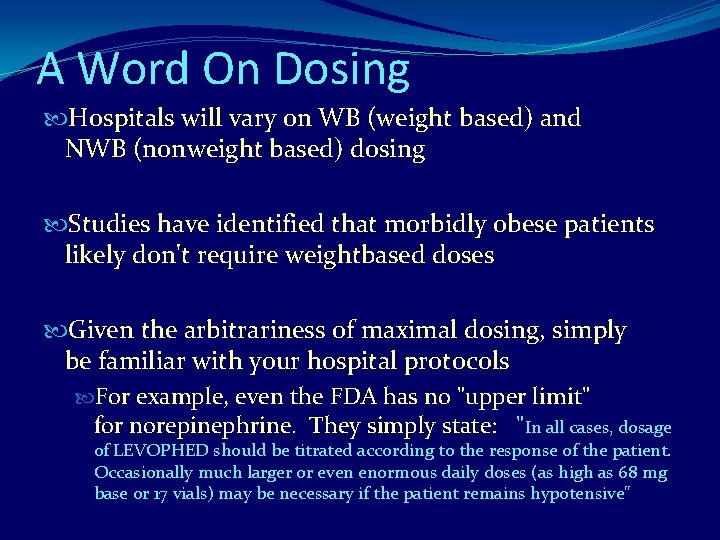 A Word On Dosing

Hospitals will vary on WB (weight based) and NWB (nonweight based) dosing

Studies have identified that morbidly obese patients likely don't require weightbased doses

Given the arbitrariness of maximal dosing, simply be familiar with your hospital protocols

For example, even the FDA has no "upper limit" for norepinephrine. They simply state: "In all cases, dosage of LEVOPHED should be titrated according to the response of the patient. Occasionally much larger or even enormous daily doses (as high as 68 mg base or 17 vials) may be necessary if the patient remains hypotensive"